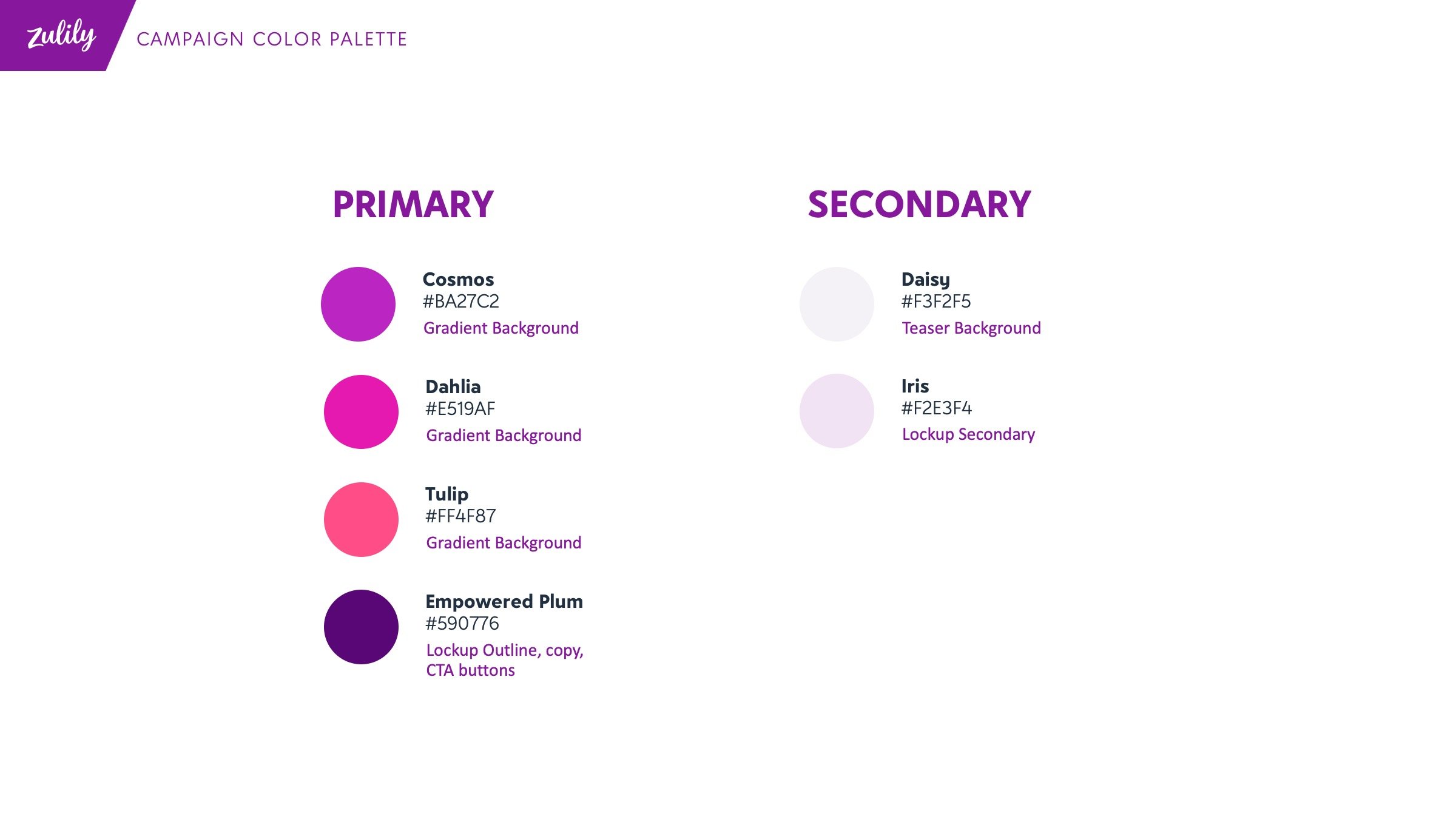 Zulily CAMPAIGN COLOR PALETTE

PRIMARY

Cosmos
#BA27C2
Gradient Background

Dahlia
#E519AF
Gradient Background

Tulip
#FF4F87
Gradient Background

Empowered Plum
#590776
Lockup Outline, copy, CTA buttons

SECONDARY

Daisy
#F3F2F5
Teaser Background

Iris
#F2E3F4
Lockup Secondary